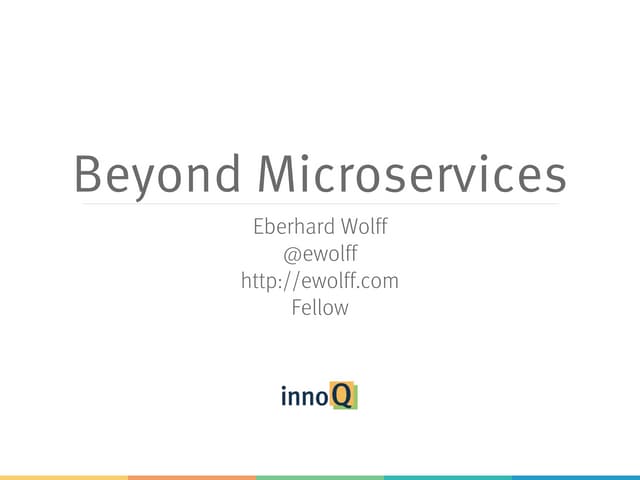 Beyond Microservices

Eberhard Wolff
@ewolff
http://ewolff.com
Fellow

innoQ